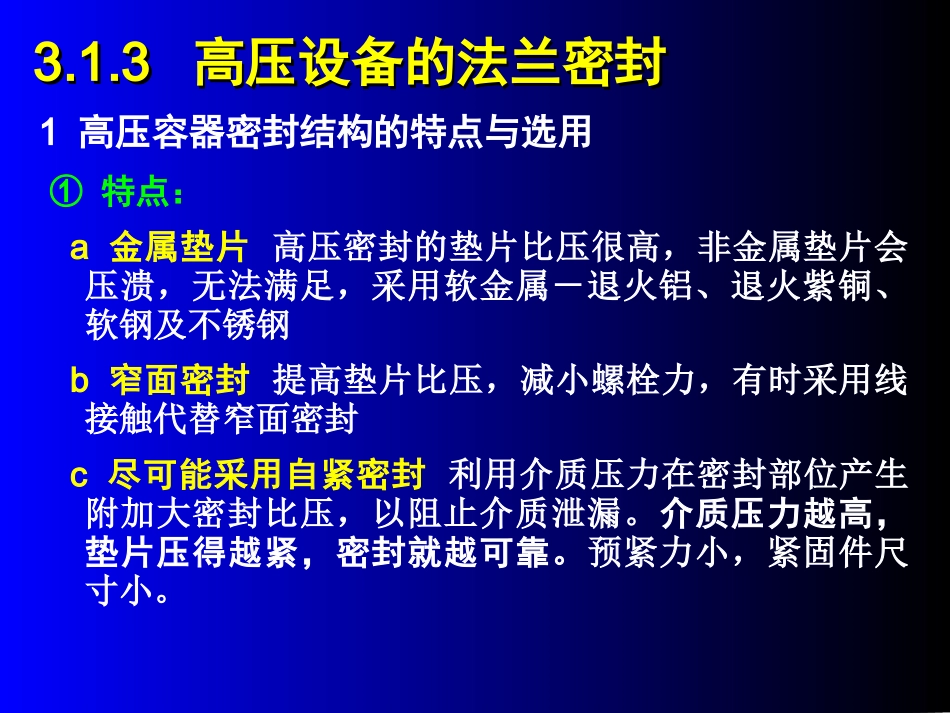 3.1.3 高压设备的法兰密封

1 高压容器密封结构的特点与选用

① 特点：

a 金属垫片 高压密封的垫片比压很高，非金属垫片会压溃，无法满足，采用软金属－退火铝、退火紫铜、软钢及不锈钢

b 窄面密封 提高垫片比压，减小螺栓力，有时采用线接触代替窄面密封

c 尽可能采用自紧密封 利用介质压力在密封部位产生附加大密封比压，以阻止介质泄漏。介质压力越高，垫片压得越紧，密封就越可靠。预紧力小，紧固件尺寸小。